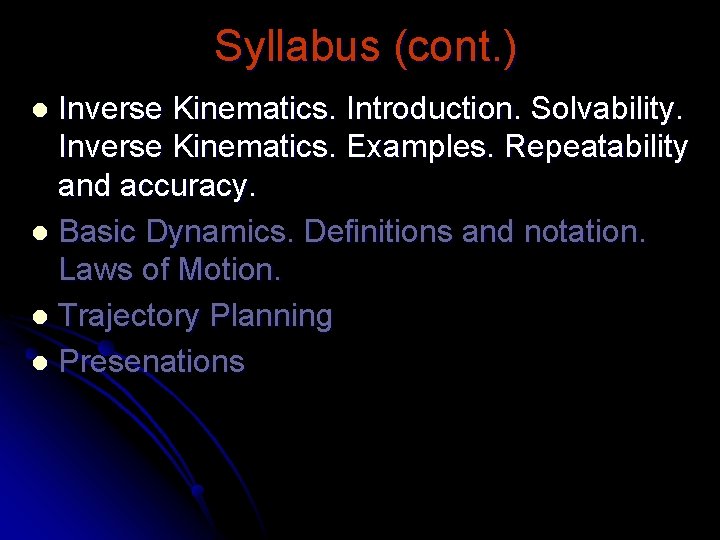 Syllabus (cont.)

- Inverse Kinematics. Introduction. Solvability. Inverse Kinematics. Examples. Repeatability and accuracy.
- Basic Dynamics. Definitions and notation. Laws of Motion.
- Trajectory Planning
- Presenations